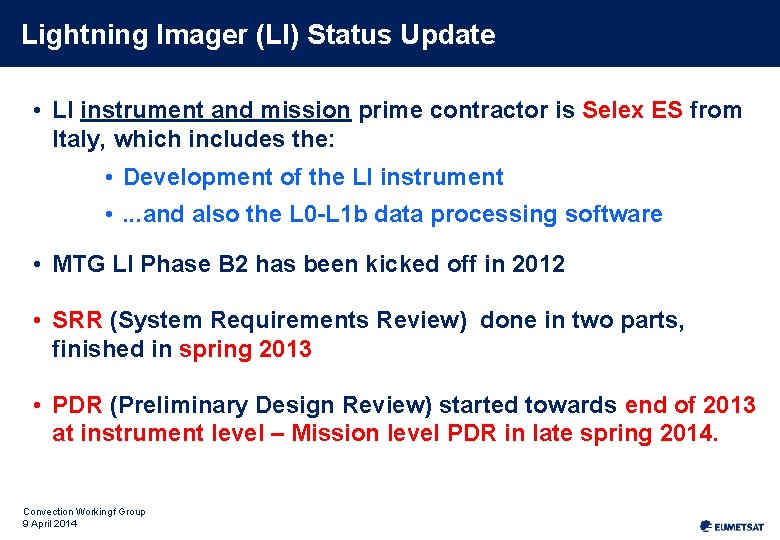 Lightning Imager (LI) Status Update

• LI instrument and mission prime contractor is Selex ES from Italy, which includes the:

• Development of the LI instrument

• ...and also the L0-L1b data processing software

• MTG LI Phase B2 has been kicked off in 2012

• SRR (System Requirements Review) done in two parts, finished in spring 2013

• PDR (Preliminary Design Review) started towards end of 2013 at instrument level – Mission level PDR in late spring 2014.

Convection Workingf Group
9 April 2014

EUMETSAT